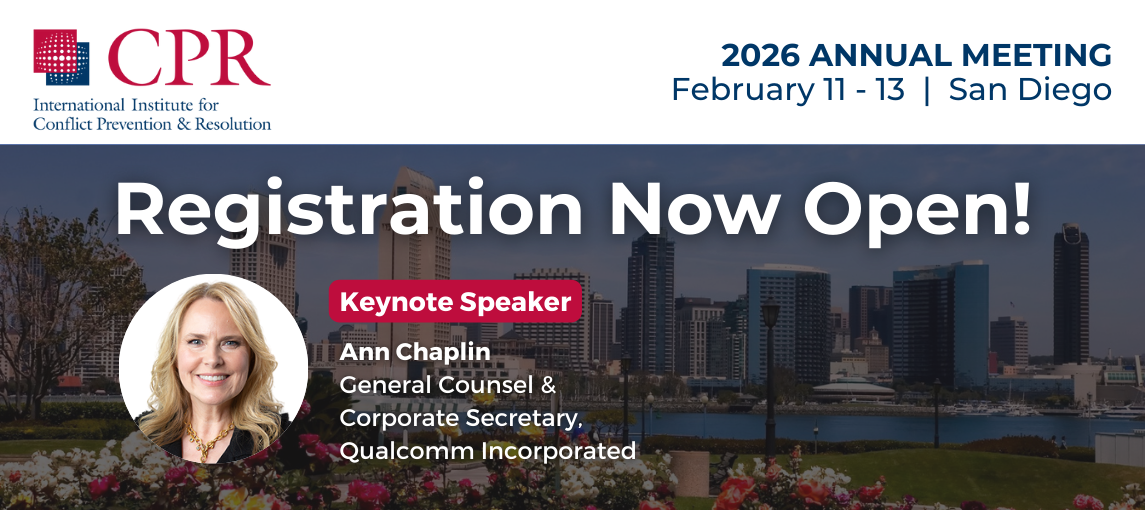 CPR
International Institute for Conflict Prevention & Resolution

2026 ANNUAL MEETING
February 11 - 13 | San Diego

Registration Now Open!

Keynote Speaker

Ann Chaplin
General Counsel & Corporate Secretary, Qualcomm Incorporated